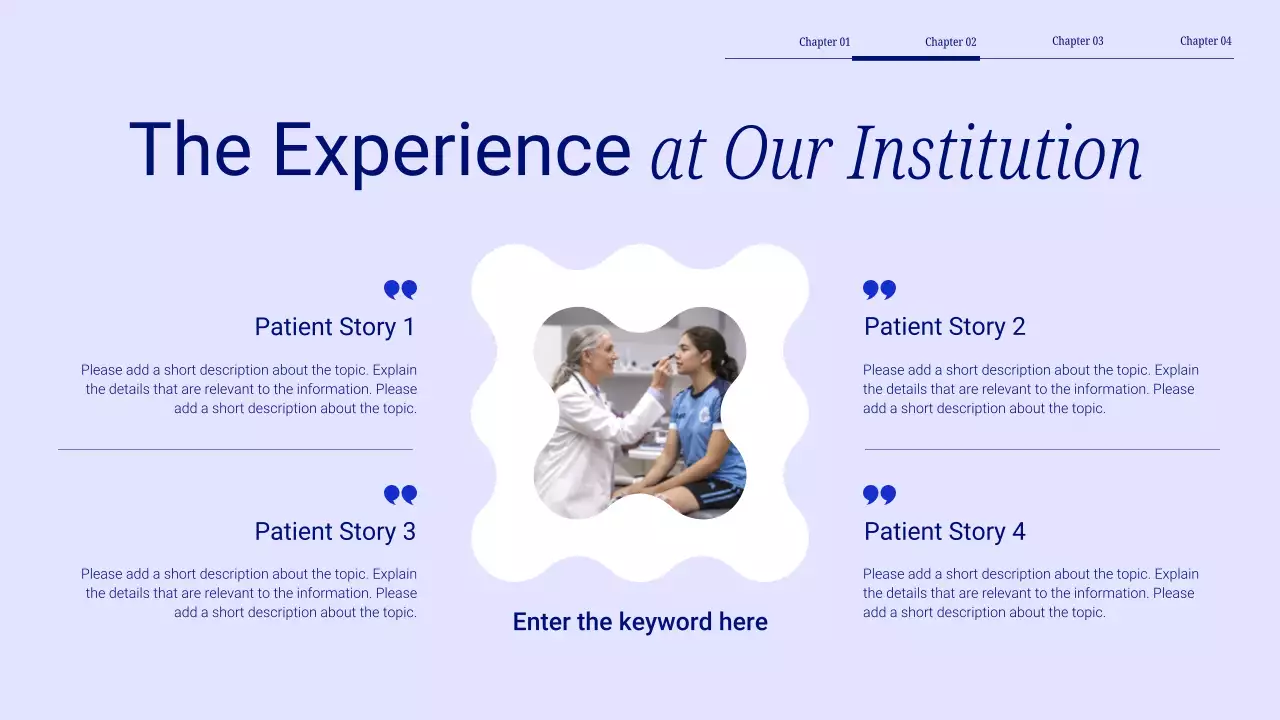 Chapter 01 Chapter 02 Chapter 03 Chapter 04

The Experience at Our Institution

Patient Story 1

Please add a short description about the topic. Explain the details that are relevant to the information. Please add a short description about the topic.

Patient Story 3

Please add a short description about the topic. Explain the details that are relevant to the information. Please add a short description about the topic.

Enter the keyword here

Patient Story 2

Please add a short description about the topic. Explain the details that are relevant to the information. Please add a short description about the topic.

Patient Story 4

Please add a short description about the topic. Explain the details that are relevant to the information. Please add a short description about the topic.